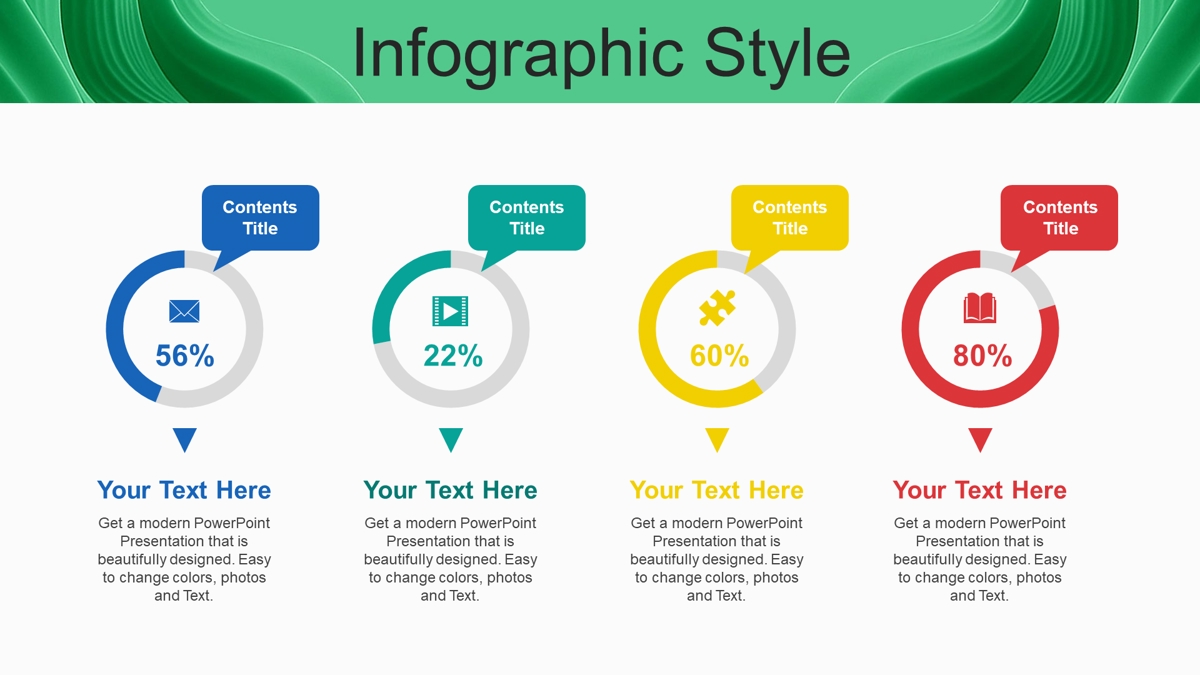 Infographic Style

Contents Title

56%

Your Text Here

Get a modern PowerPoint Presentation that is beautifully designed. Easy to change colors, photos and Text.

Contents Title

22%

Your Text Here

Get a modern PowerPoint Presentation that is beautifully designed. Easy to change colors, photos and Text.

Contents Title

60%

Your Text Here

Get a modern PowerPoint Presentation that is beautifully designed. Easy to change colors, photos and Text.

Contents Title

80%

Your Text Here

Get a modern PowerPoint Presentation that is beautifully designed. Easy to change colors, photos and Text.